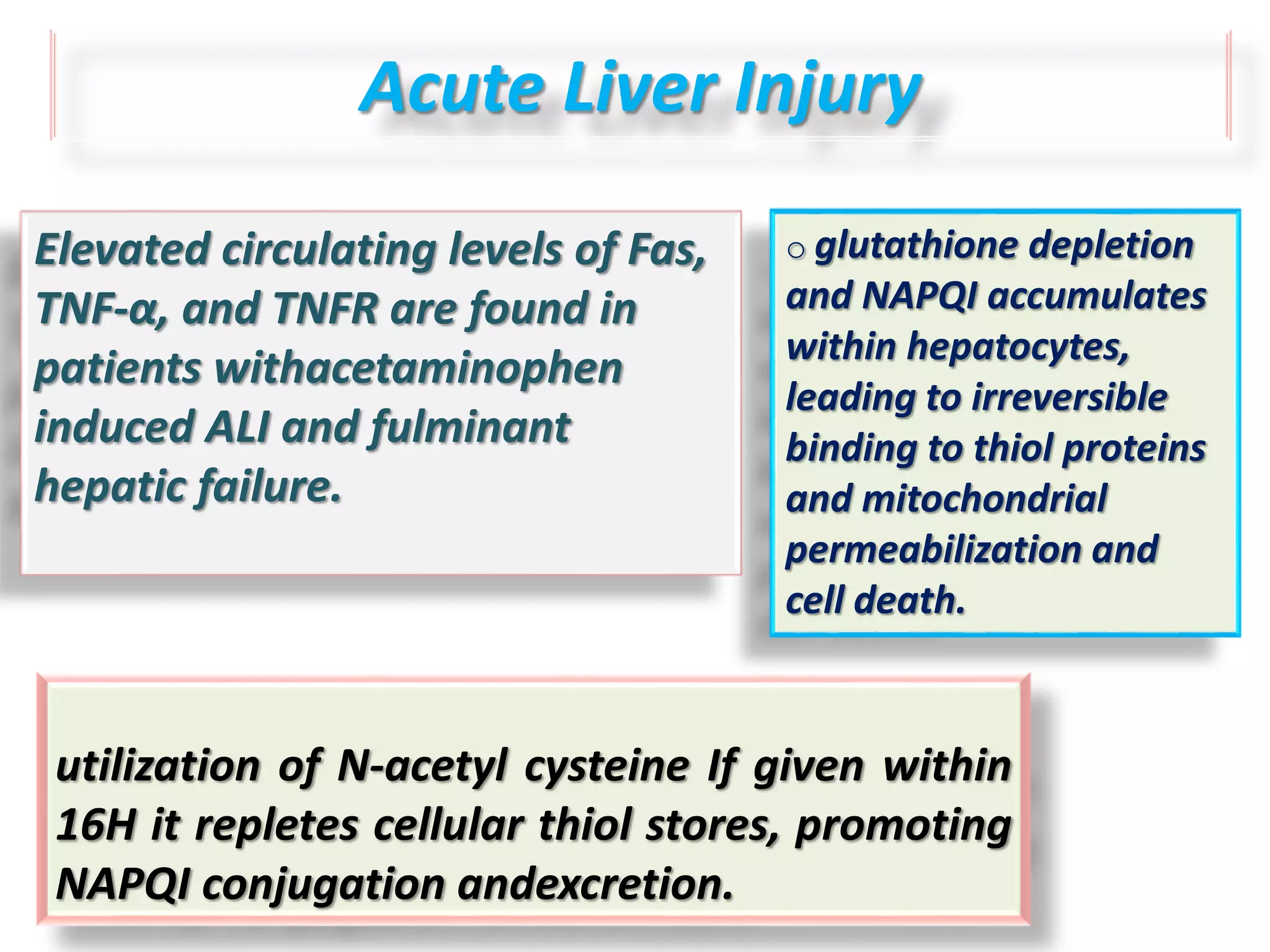 Acute Liver Injury

Elevated circulating levels of Fas, TNF-α, and TNFR are found in patients withacetaminophen induced ALI and fulminant hepatic failure.

○ glutathione depletion and NAPQI accumulates within hepatocytes, leading to irreversible binding to thiol proteins and mitochondrial permeabilization and cell death.

utilization of N-acetyl cysteine If given within 16H it repletes cellular thiol stores, promoting NAPQI conjugation andexcretion.